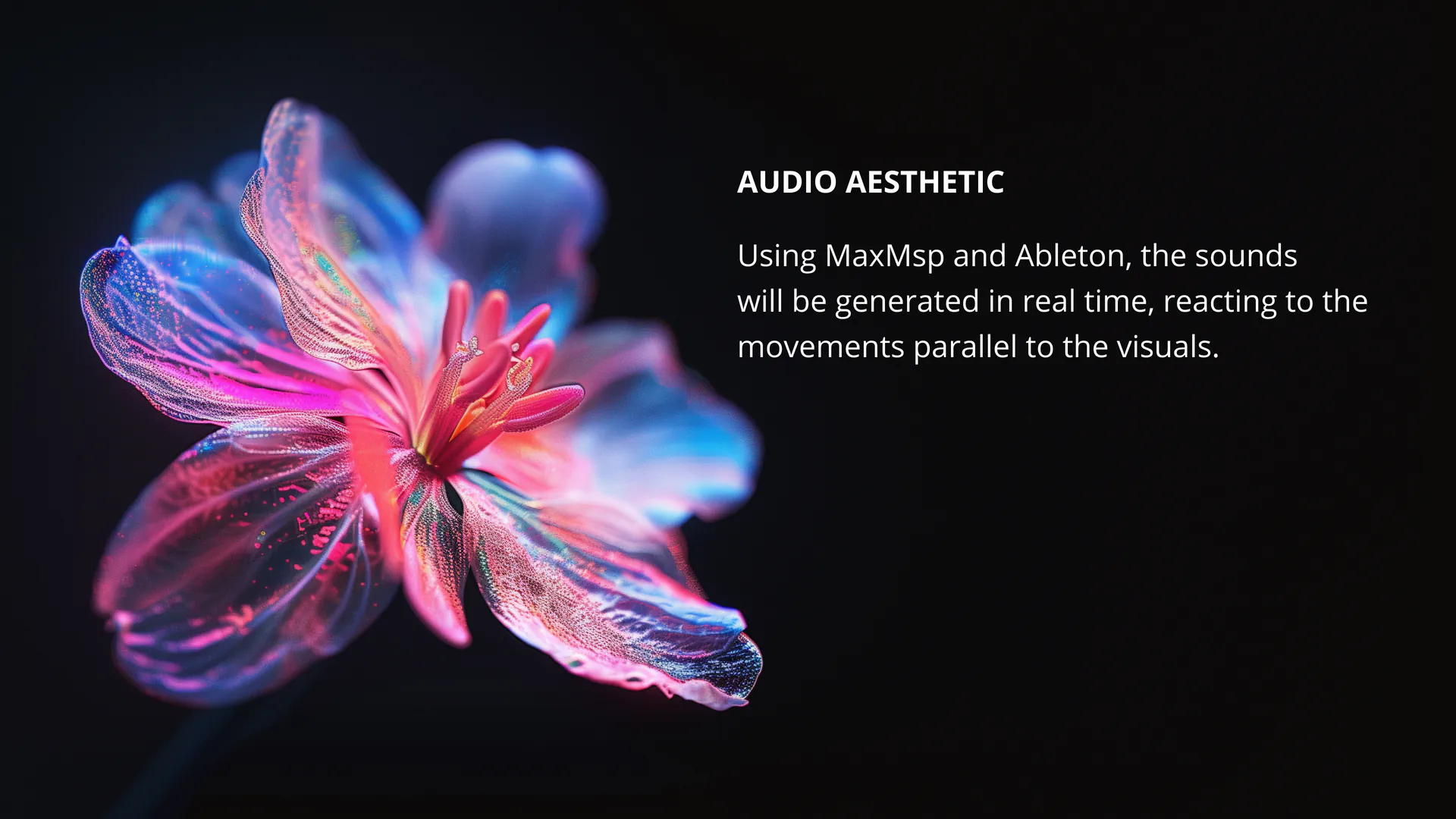 AUDIO AESTHETIC

Using MaxMsp and Ableton, the sounds will be generated in real time, reacting to the movements parallel to the visuals.